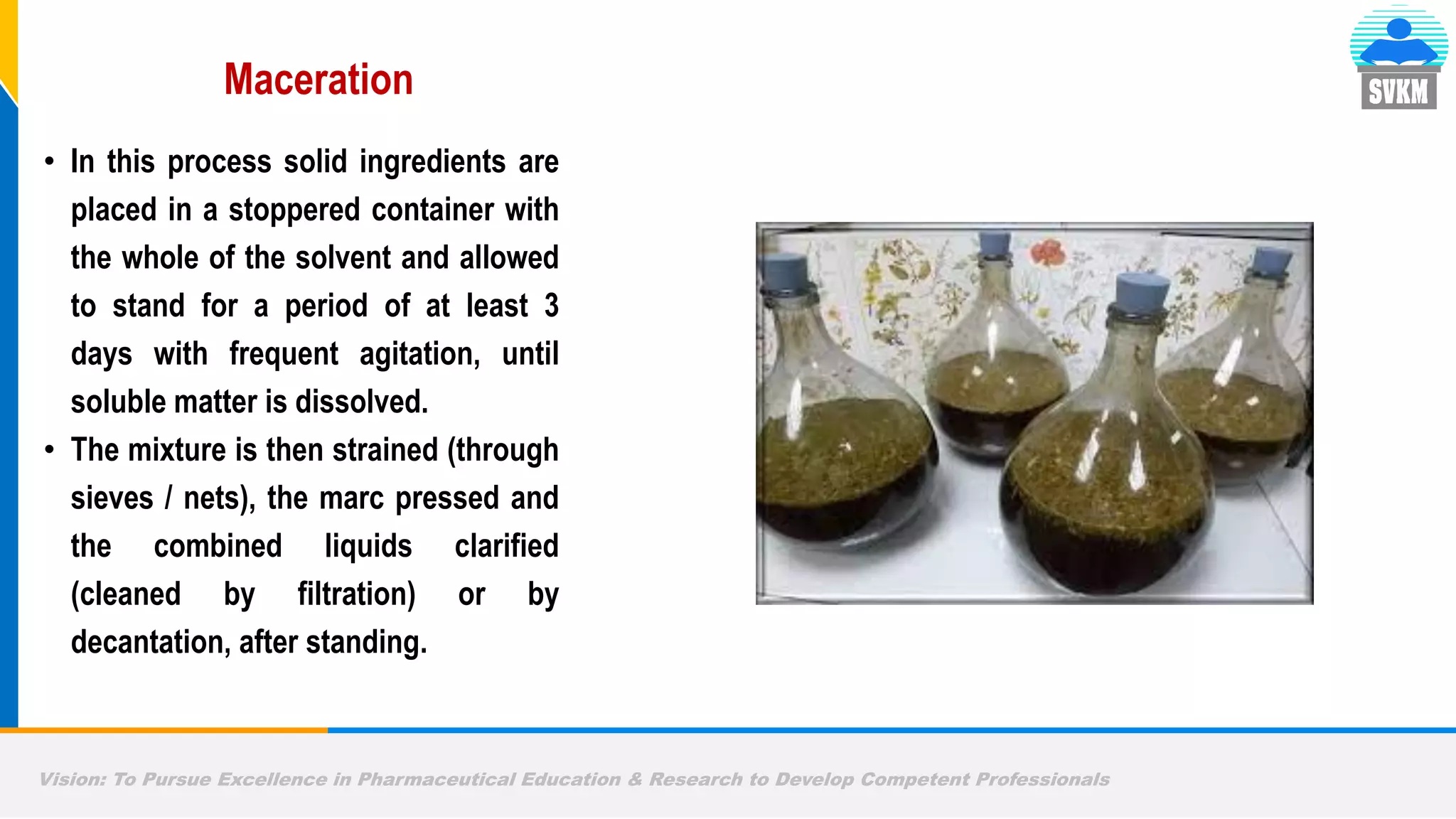 SVKM

Maceration

• In this process solid ingredients are placed in a stoppered container with the whole of the solvent and allowed to stand for a period of at least 3 days with frequent agitation, until soluble matter is dissolved.

• The mixture is then strained (through sieves / nets), the marc pressed and the combined liquids clarified (cleaned by filtration) or by decantation, after standing.

Vision: To Pursue Excellence in Pharmaceutical Education & Research to Develop Competent Professionals